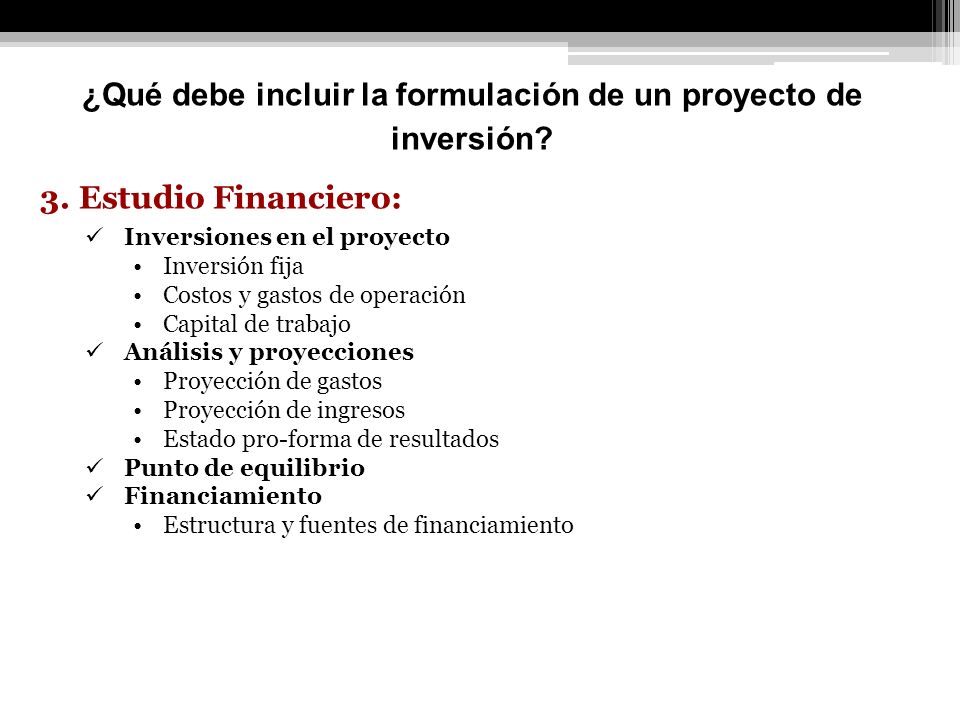 ¿Qué debe incluir la formulación de un proyecto de inversión?

3. Estudio Financiero:

✓ Inversiones en el proyecto
• Inversión fija
• Costos y gastos de operación
• Capital de trabajo
✓ Análisis y proyecciones
• Proyección de gastos
• Proyección de ingresos
• Estado pro-forma de resultados
✓ Punto de equilibrio
✓ Financiamiento
• Estructura y fuentes de financiamiento